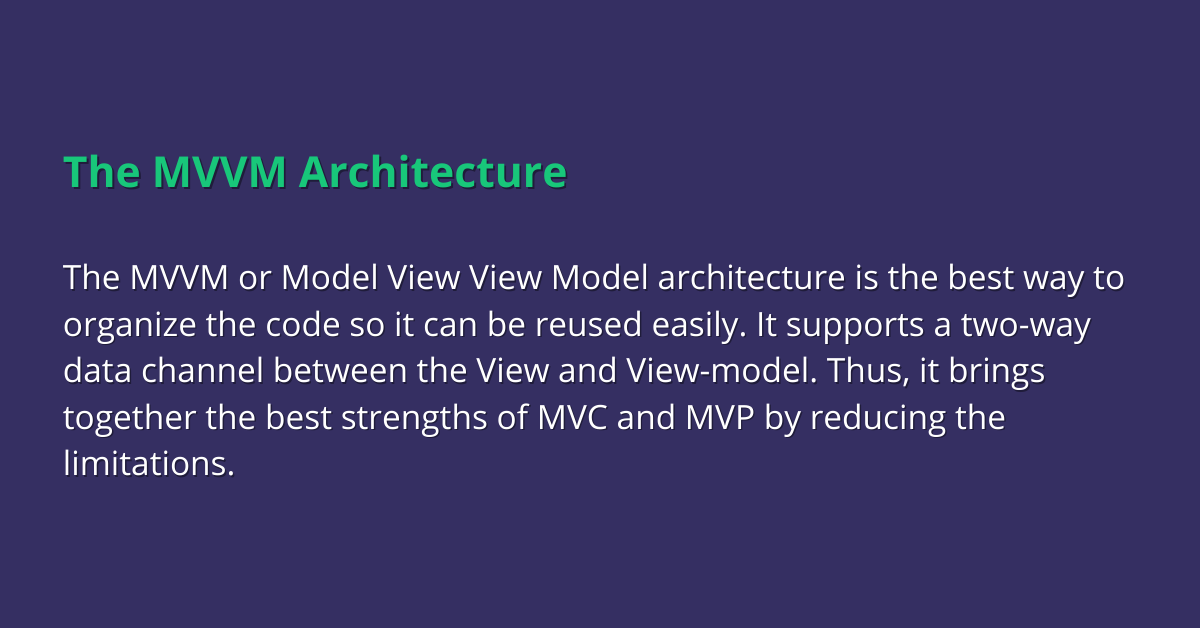 The MVVM Architecture

The MVVM or Model View View Model architecture is the best way to organize the code so it can be reused easily. It supports a two-way data channel between the View and View-model. Thus, it brings together the best strengths of MVC and MVP by reducing the limitations.